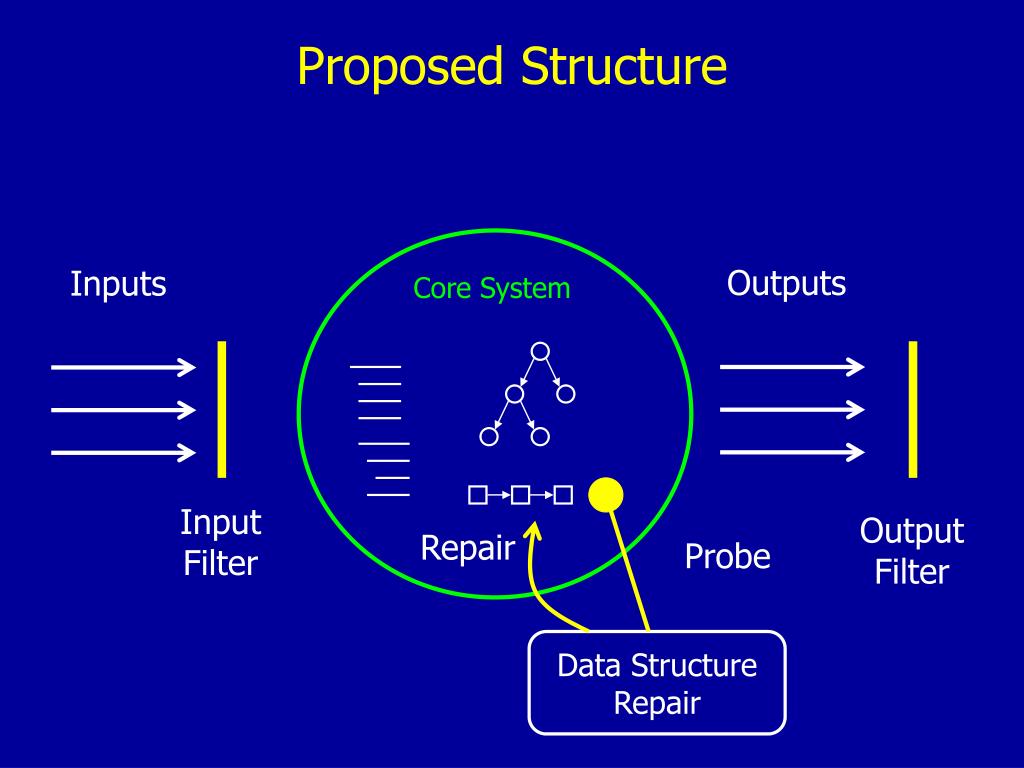 Proposed Structure

Inputs

Core System

Outputs

Input Filter

Repair

Probe

Output Filter

Data Structure Repair